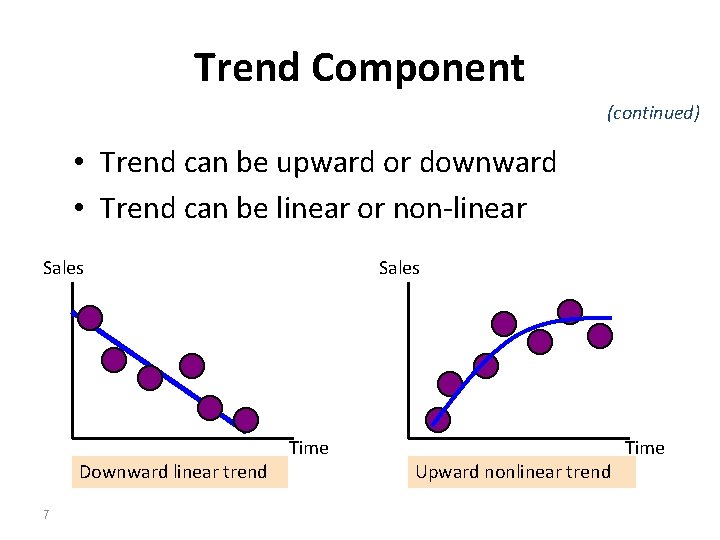 Trend Component

(continued)

• Trend can be upward or downward
• Trend can be linear or non-linear

Sales

Time

Downward linear trend

Sales

Time

Upward nonlinear trend

7